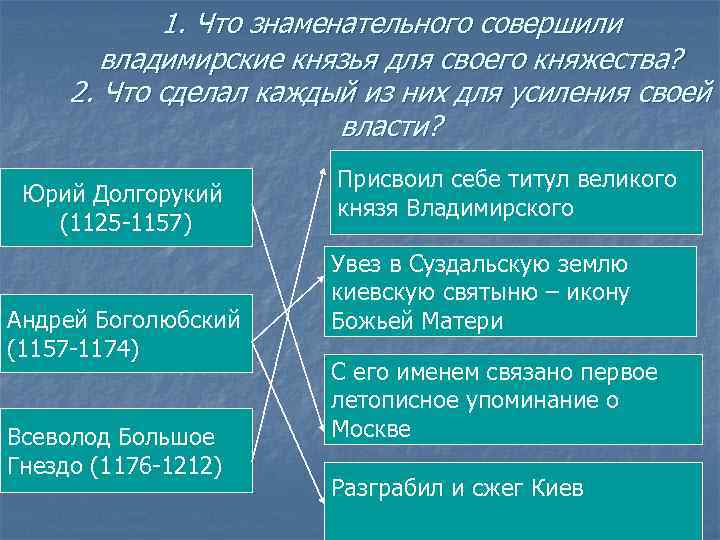 1. Что знаменательного совершили владимирские князья для своего княжества?
2. Что сделал каждый из них для усиления своей власти?

Юрий Долгорукий (1125-1157)

Андрей Боголюбский (1157-1174)

Всеволод Большое Гнездо (1176-1212)

Присвоил себе титул великого князя Владимирского

Увез в Суздальскую землю киевскую святыню – икону Божьей Матери

С его именем связано первое летописное упоминание о Москве

Разграбил и сжег Киев